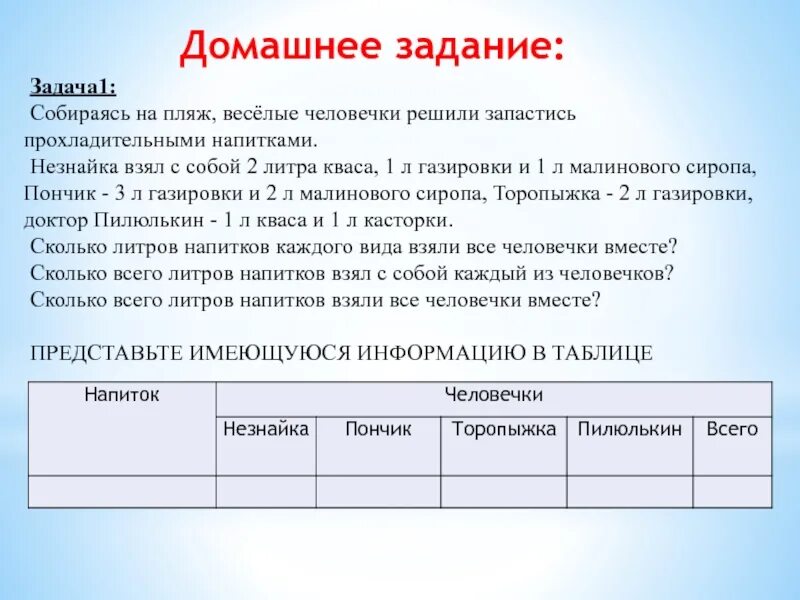 Домашнее задание:

Задача1:

Собираясь на пляж, весёлые человечки решили запастись прохладительными напитками.

Незнайка взял с собой 2 литра кваса, 1 л газировки и 1 л малинового сиропа, Пончик - 3 л газировки и 2 л малинового сиропа, Торопыжка - 2 л газировки, доктор Пилюлькин - 1 л кваса и 1 л касторки.

Сколько литров напитков каждого вида взяли все человечки вместе?

Сколько всего литров напитков взял с собой каждый из человечков?

Сколько всего литров напитков взяли все человечки вместе?

ПРЕДСТАВЬТЕ ИМЕЮЩУЮСЯ ИНФОРМАЦИЮ В ТАБЛИЦЕ

| Напиток | Человечки | | | | |
|---|---|---|---|---|---|
| | Незнайка | Пончик | Торопыжка | Пилюлькин | Всего |
| | | | | | |